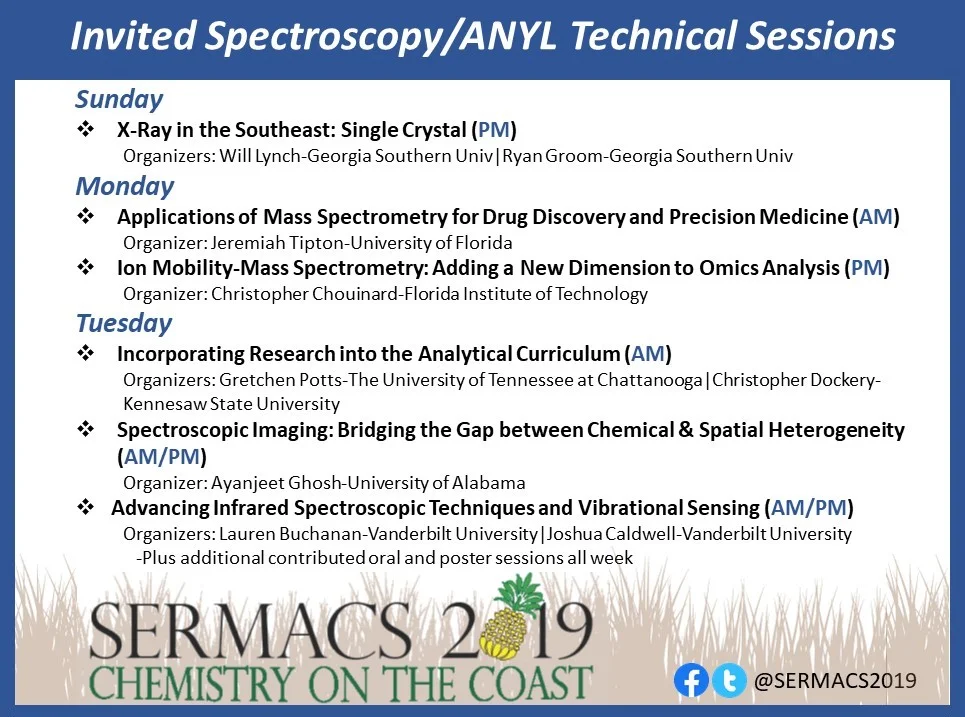 Invited Spectroscopy/ANYL Technical Sessions

Sunday

❖ X-Ray in the Southeast: Single Crystal (PM)
Organizers: Will Lynch-Georgia Southern Univ|Ryan Groom-Georgia Southern Univ

Monday

❖ Applications of Mass Spectrometry for Drug Discovery and Precision Medicine (AM)
Organizer: Jeremiah Tipton-University of Florida

❖ Ion Mobility-Mass Spectrometry: Adding a New Dimension to Omics Analysis (PM)
Organizer: Christopher Chouinard-Florida Institute of Technology

Tuesday

❖ Incorporating Research into the Analytical Curriculum (AM)
Organizers: Gretchen Potts-The University of Tennessee at Chattanooga|Christopher Dockery-Kennesaw State University

❖ Spectroscopic Imaging: Bridging the Gap between Chemical & Spatial Heterogeneity (AM/PM)
Organizer: Ayanjeet Ghosh-University of Alabama

❖ Advancing Infrared Spectroscopic Techniques and Vibrational Sensing (AM/PM)
Organizers: Lauren Buchanan-Vanderbilt University|Joshua Caldwell-Vanderbilt University
-Plus additional contributed oral and poster sessions all week

SERMACS 2019
CHEMISTRY ON THE COAST

@SERMACS2019